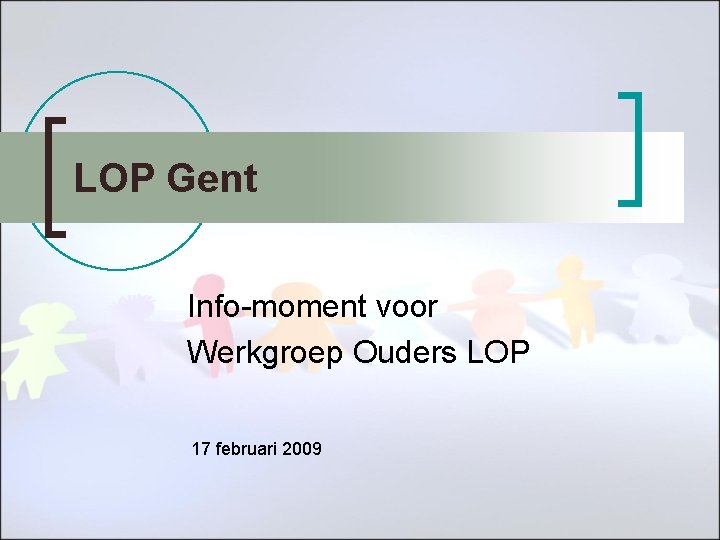 LOP Gent

Info-moment voor
Werkgroep Ouders LOP

17 februari 2009